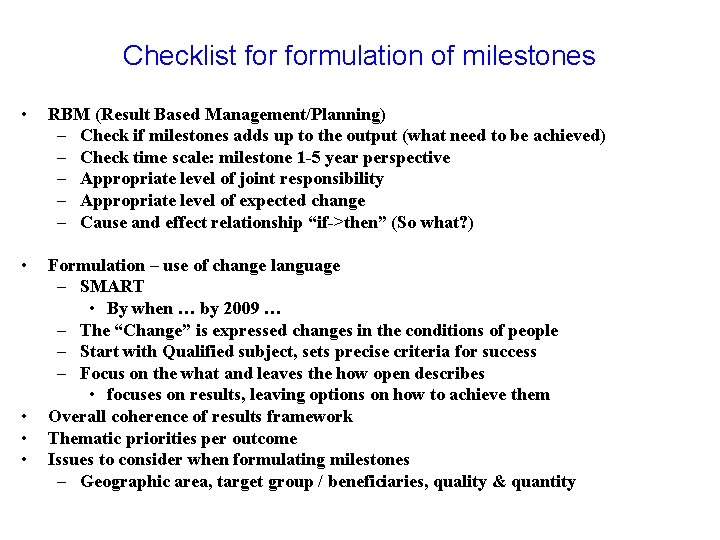 Checklist for formulation of milestones

• RBM (Result Based Management/Planning)
– Check if milestones adds up to the output (what need to be achieved)
– Check time scale: milestone 1-5 year perspective
– Appropriate level of joint responsibility
– Appropriate level of expected change
– Cause and effect relationship “if->then” (So what?)

• Formulation – use of change language
– SMART
• By when … by 2009 …
– The “Change” is expressed changes in the conditions of people
– Start with Qualified subject, sets precise criteria for success
– Focus on the what and leaves the how open describes
• focuses on results, leaving options on how to achieve them
• Overall coherence of results framework
• Thematic priorities per outcome
• Issues to consider when formulating milestones
– Geographic area, target group / beneficiaries, quality & quantity